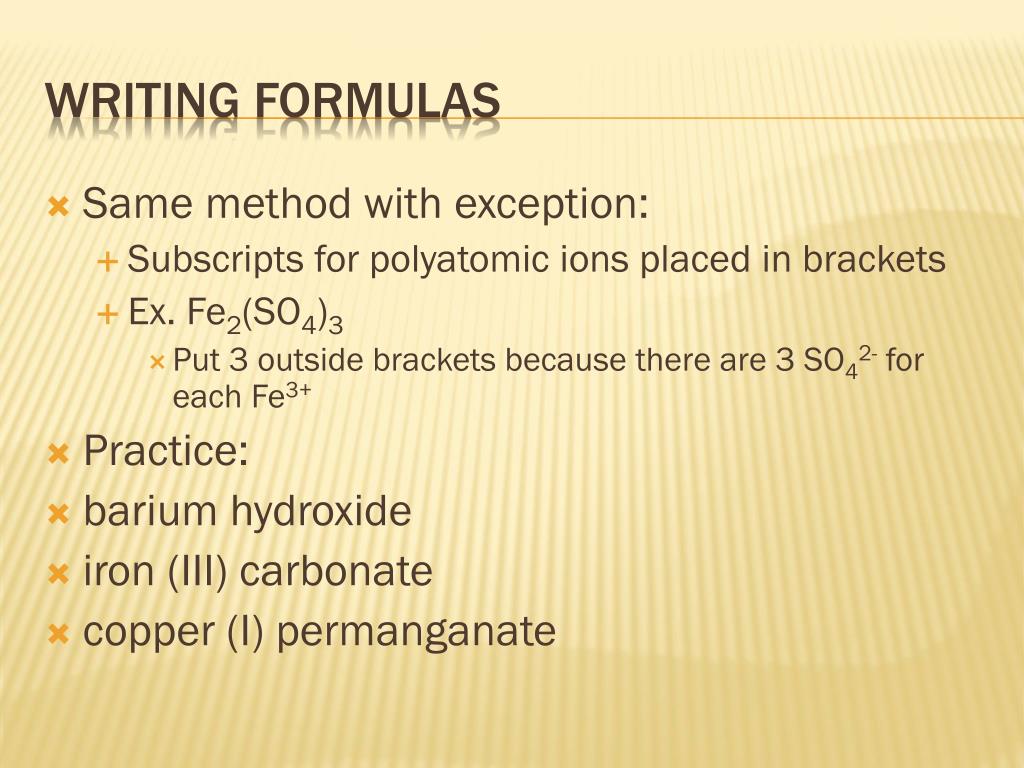 WRITING FORMULAS

Same method with exception:

Subscripts for polyatomic ions placed in brackets

Ex. $Fe_2(SO_4)_3$

Put 3 outside brackets because there are 3 $SO_4^{2-}$ for each $Fe^{3+}$

Practice:

barium hydroxide

iron (III) carbonate

copper (I) permanganate